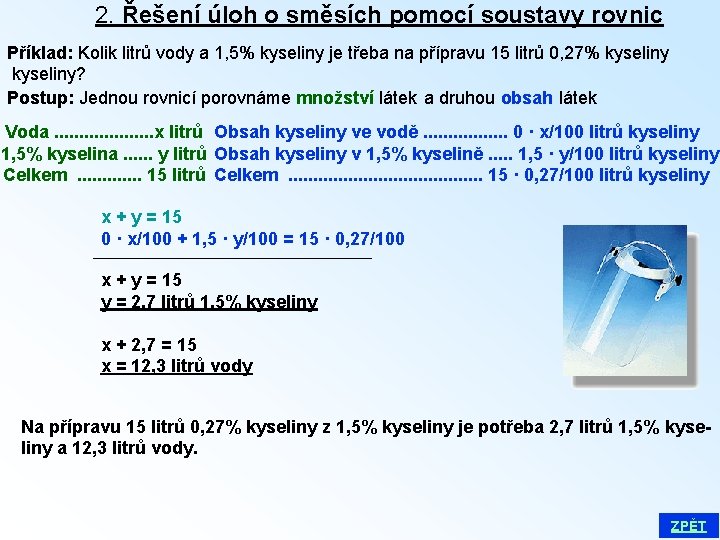 2. Řešení úloh o směsích pomocí soustavy rovnic

Příklad: Kolik litrů vody a 1,5% kyseliny je třeba na přípravu 15 litrů 0,27% kyseliny kyseliny?

Postup: Jednou rovnicí porovnáme množství látek a druhou obsah látek

Voda ....................x litrů
1,5% kyselina ...... y litrů
Celkem ............. 15 litrů

Obsah kyseliny ve vodě ................. $0 \cdot x/100$ litrů kyseliny
Obsah kyseliny v 1,5% kyselině ..... $1,5 \cdot y/100$ litrů kyseliny
Celkem ....................................... $15 \cdot 0,27/100$ litrů kyseliny

$x + y = 15$
$0 \cdot x/100 + 1,5 \cdot y/100 = 15 \cdot 0,27/100$

$x + y = 15$
$y = 2,7$ litrů 1,5% kyseliny

$x + 2,7 = 15$
$x = 12,3$ litrů vody

Na přípravu 15 litrů 0,27% kyseliny z 1,5% kyseliny je potřeba 2,7 litrů 1,5% kyseliny a 12,3 litrů vody.

ZPĚT